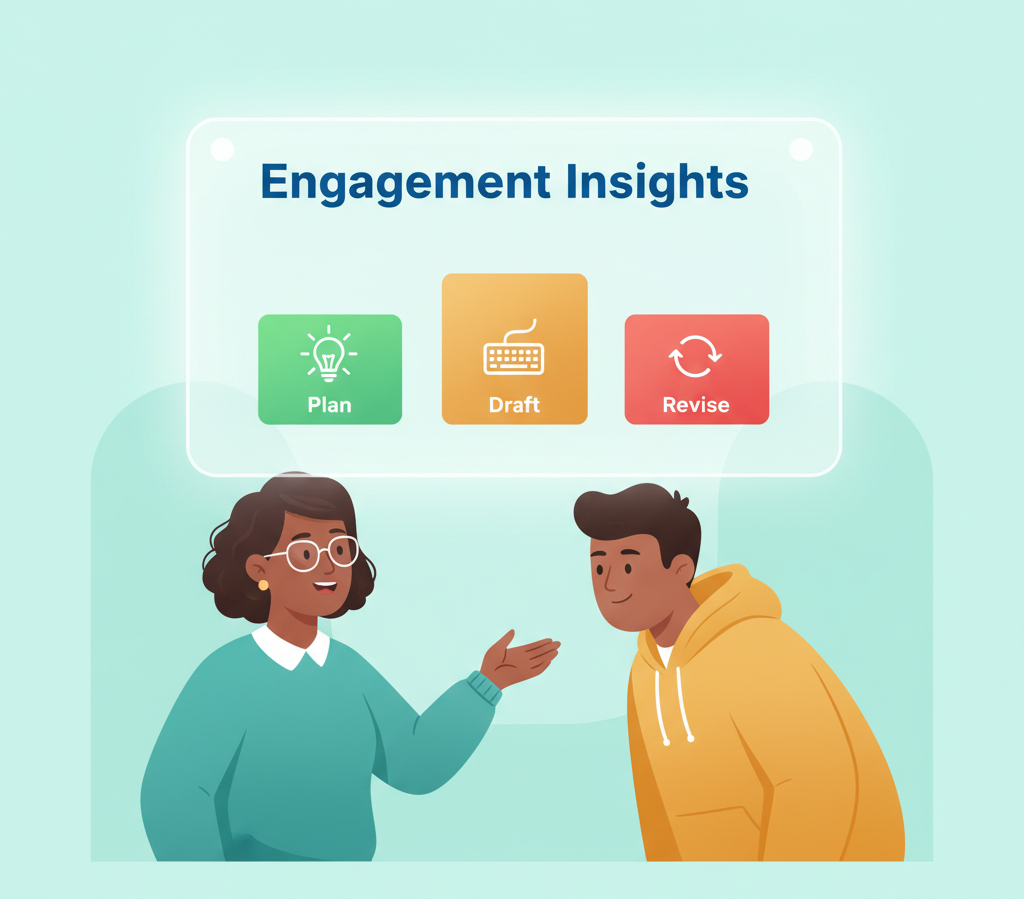 Engagement Insights

Plan

Draft

Revise